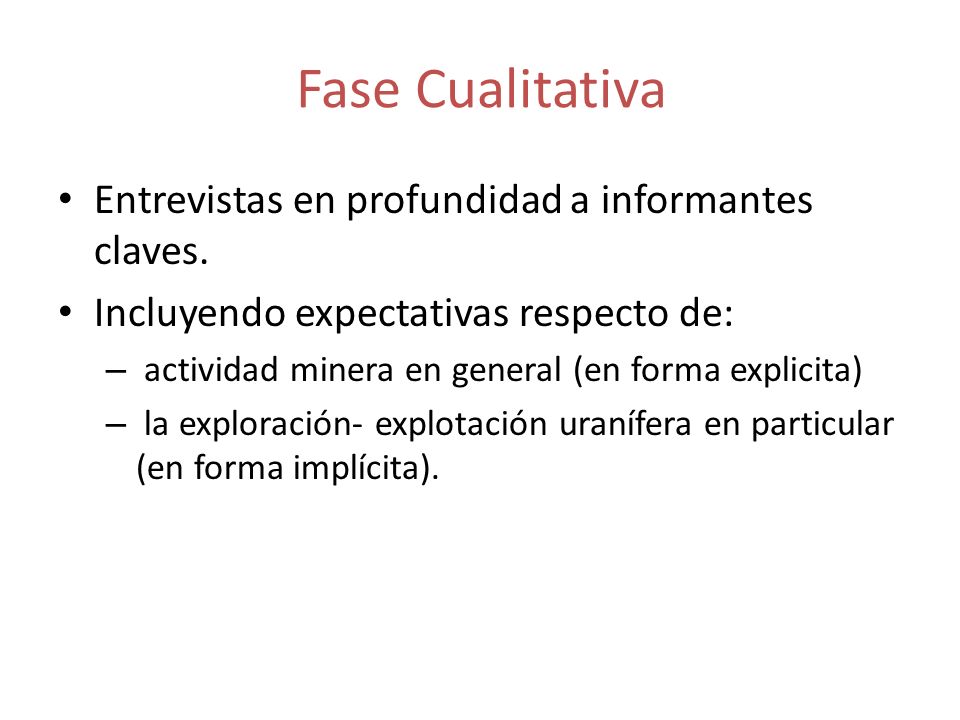 Fase Cualitativa

• Entrevistas en profundidad a informantes claves.

• Incluyendo expectativas respecto de:

– actividad minera en general (en forma explicita)

– la exploración- explotación uranífera en particular (en forma implícita).